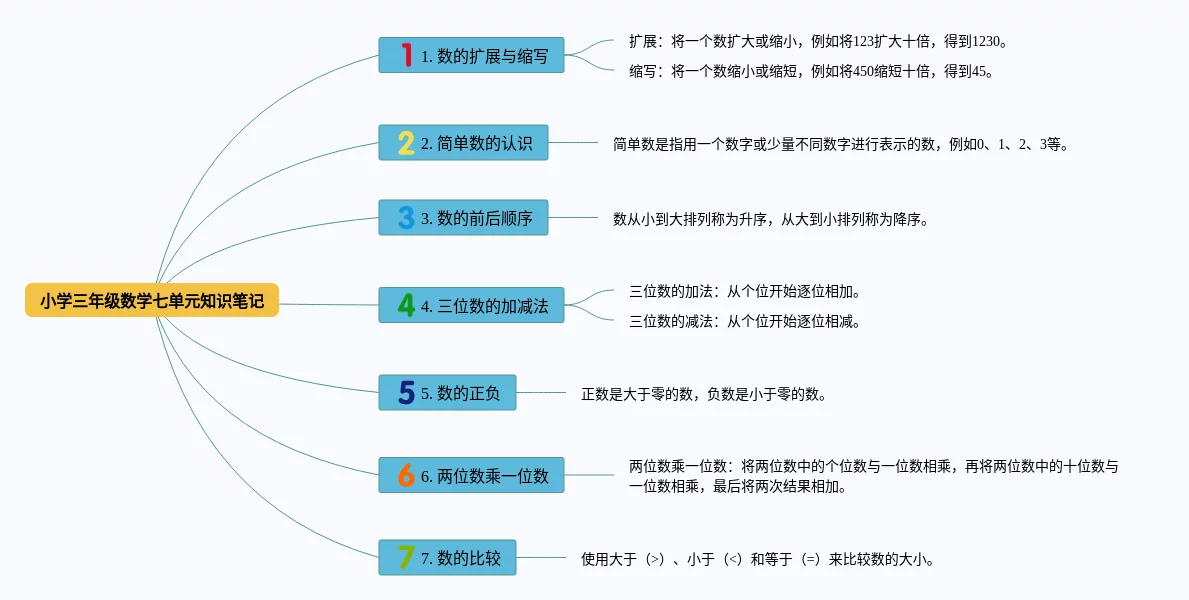 小学三年级数学七单元知识笔记

1 1. 数的扩展与缩写

扩展：将一个数扩大或缩小，例如将123扩大十倍，得到1230。

缩写：将一个数缩小或缩短，例如将450缩短十倍，得到45。

2 2. 简单数的认识

简单数是指用一个数字或少量不同数字进行表示的数，例如0、1、2、3等。

3 3. 数的前后顺序

数从小到大排列称为升序，从大到小排列称为降序。

4 4. 三位数的加减法

三位数的加法：从个位开始逐位相加。

三位数的减法：从个位开始逐位相减。

5 5. 数的正负

正数是大于零的数，负数是小于零的数。

6 6. 两位数乘一位数

两位数乘一位数：将两位数中的个位数与一位数相乘，再将两位数中的十位数与一位数相乘，最后将两次结果相加。

7 7. 数的比较

使用大于（>）、小于（<）和等于（=）来比较数的大小。